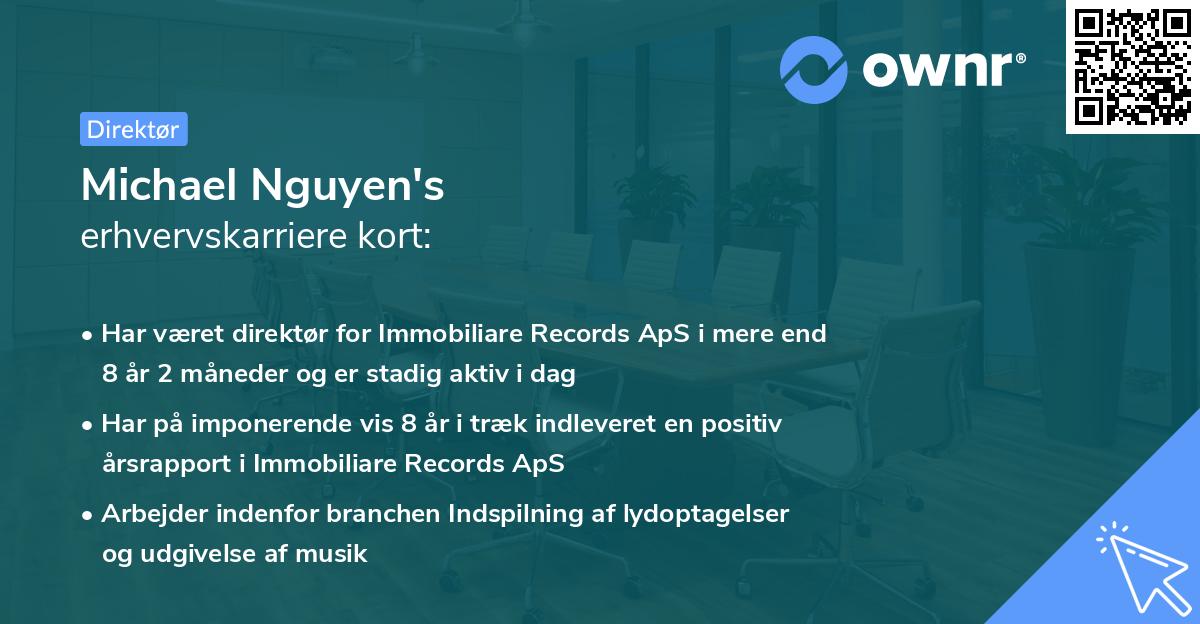 ownr®

Direktør

Michael Nguyen's
erhvervskarriere kort:

• Har været direktør for Immobiliare Records ApS i mere end 8 år 2 måneder og er stadig aktiv i dag

• Har på imponerende vis 8 år i træk indleveret en positiv årsrapport i Immobiliare Records ApS

• Arbejder indenfor branchen Indspilning af lydoptagelser og udgivelse af musik